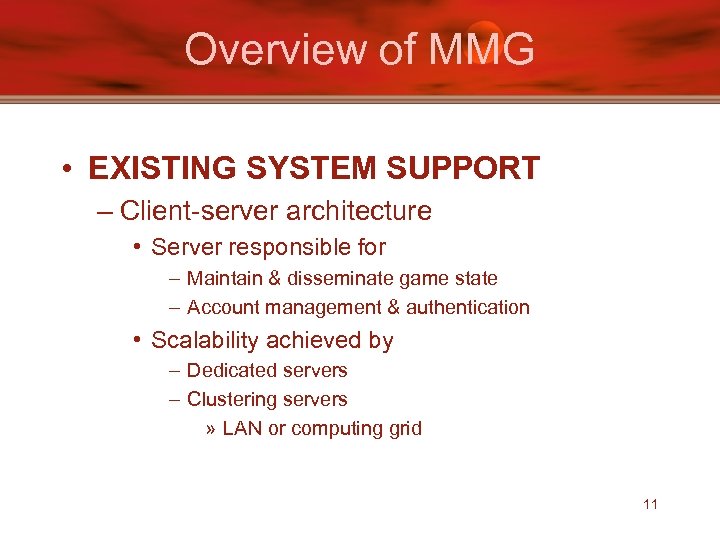 Overview of MMG

• EXISTING SYSTEM SUPPORT

– Client-server architecture

• Server responsible for

– Maintain & disseminate game state

– Account management & authentication

• Scalability achieved by

– Dedicated servers

– Clustering servers

» LAN or computing grid

11